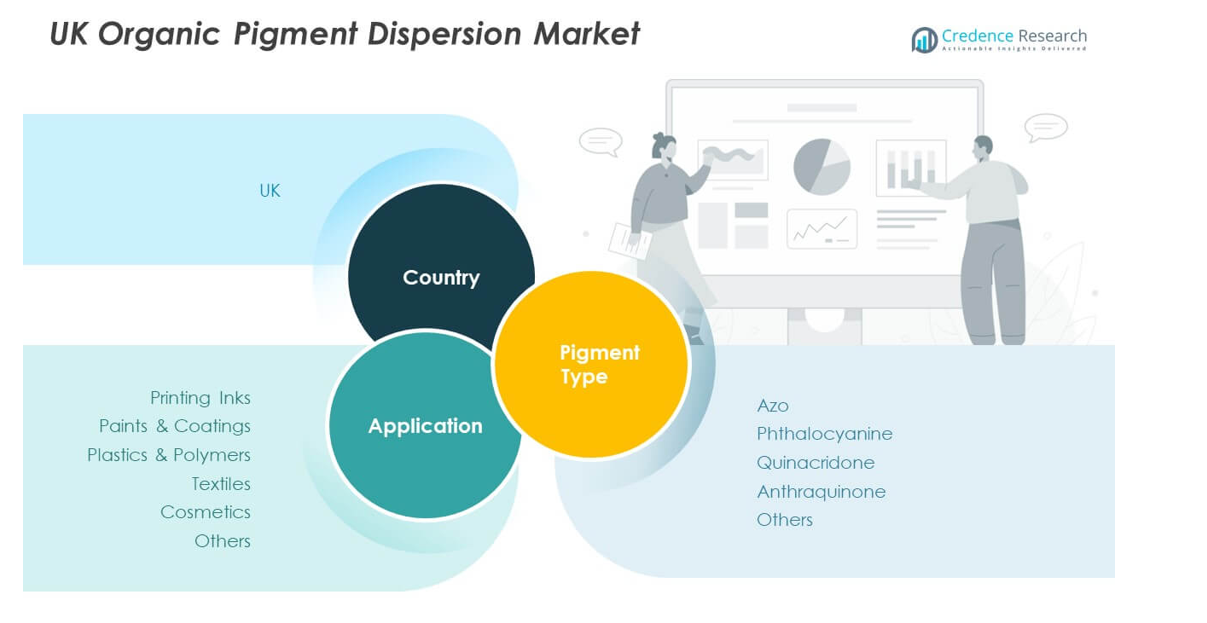 UK Organic Pigment Dispersion Market

Credence Research
Actionable Insights Delivered

UK

Country

Pigment Type

Application

Printing Inks
Paints & Coatings
Plastics & Polymers
Textiles
Cosmetics
Others

Azo
Phthalocyanine
Quinacridone
Anthraquinone
Others